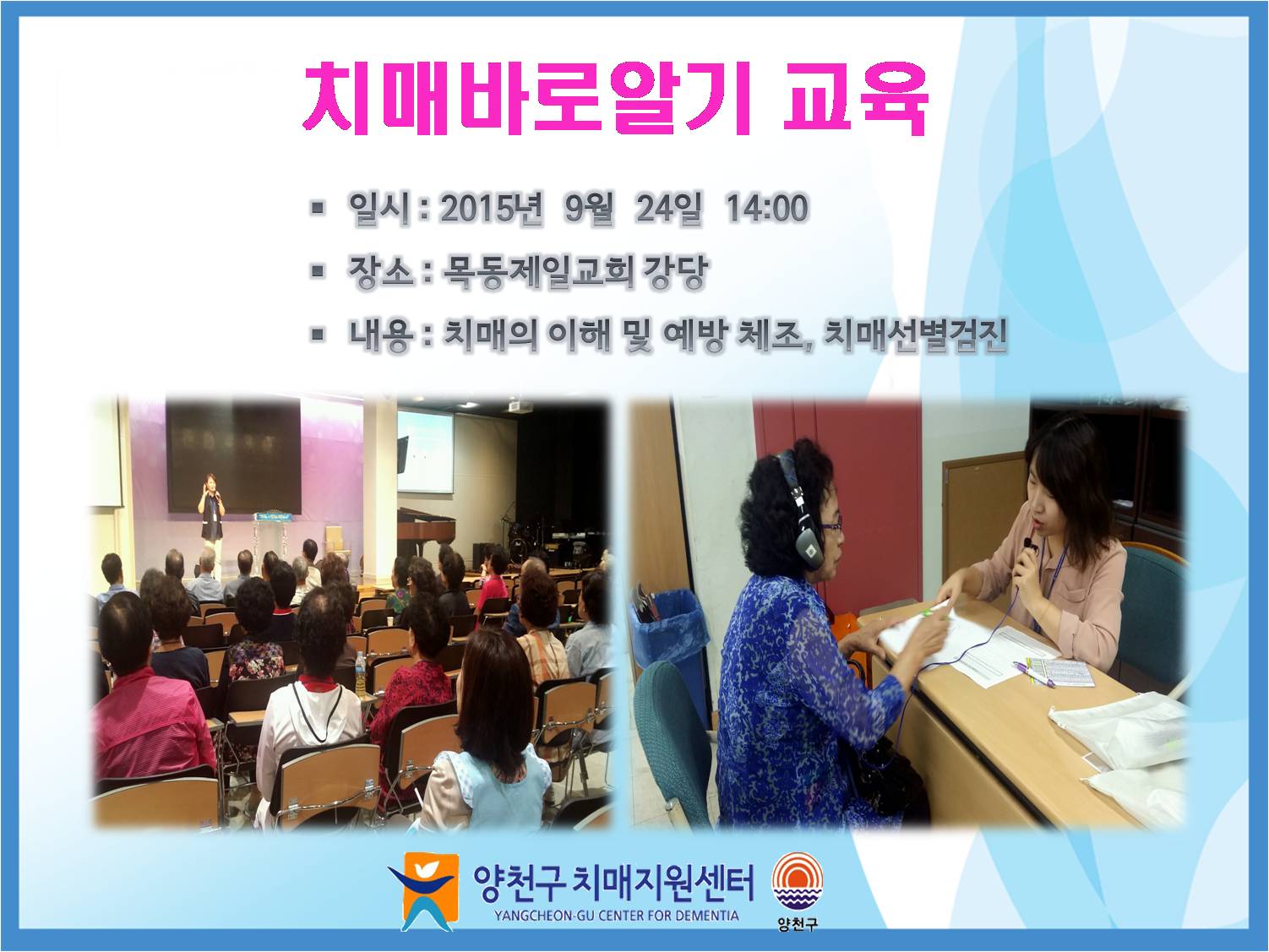 치매바로알기 교육

▪ 일시 : 2015년 9월 24일 14:00

▪ 장소 : 목동제일교회 강당

▪ 내용 : 치매의 이해 및 예방 체조, 치매선별검진

양천구 치매지원센터
YANGCHEON-GU CENTER FOR DEMENTIA

양천구